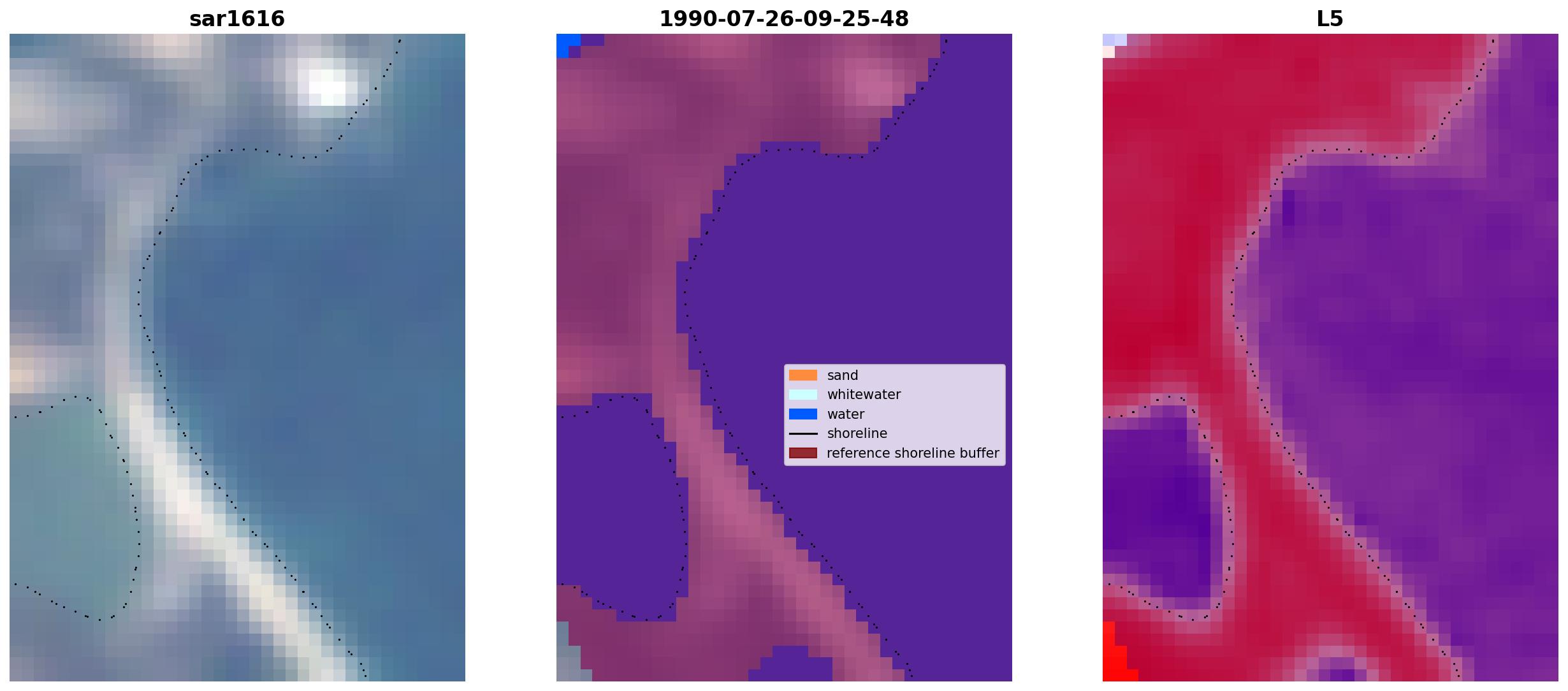 sar1616

1990-07-26-09-25-48

sand
whitewater
water
shoreline
reference shoreline buffer

L5